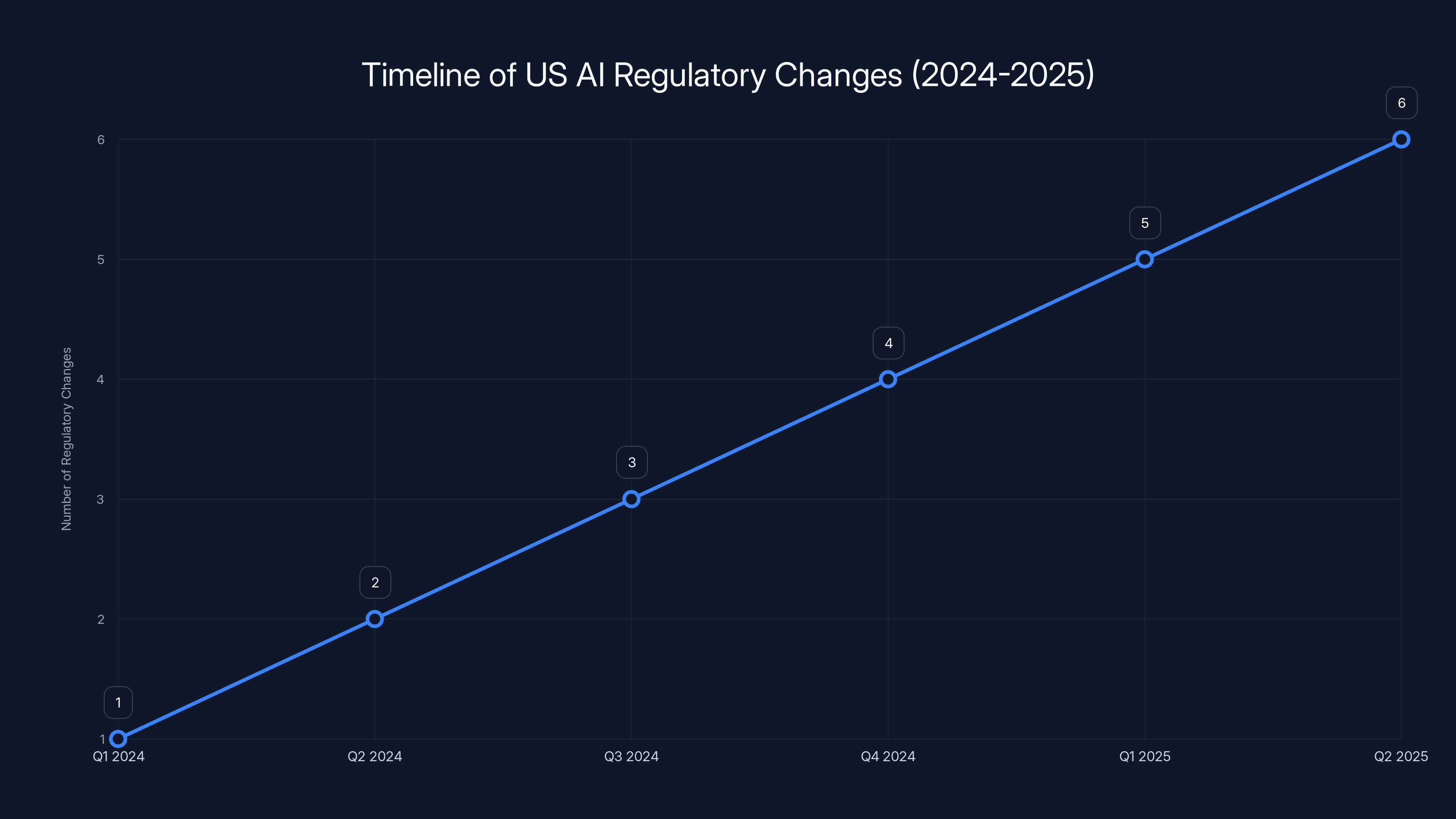 Timeline of US AI Regulatory Changes (2024-2025)

Number of Regulatory Changes

6
5
4
3
2
1

1
2
3
4
5
6

Q1 2024
Q2 2024
Q3 2024
Q4 2024
Q1 2025
Q2 2025